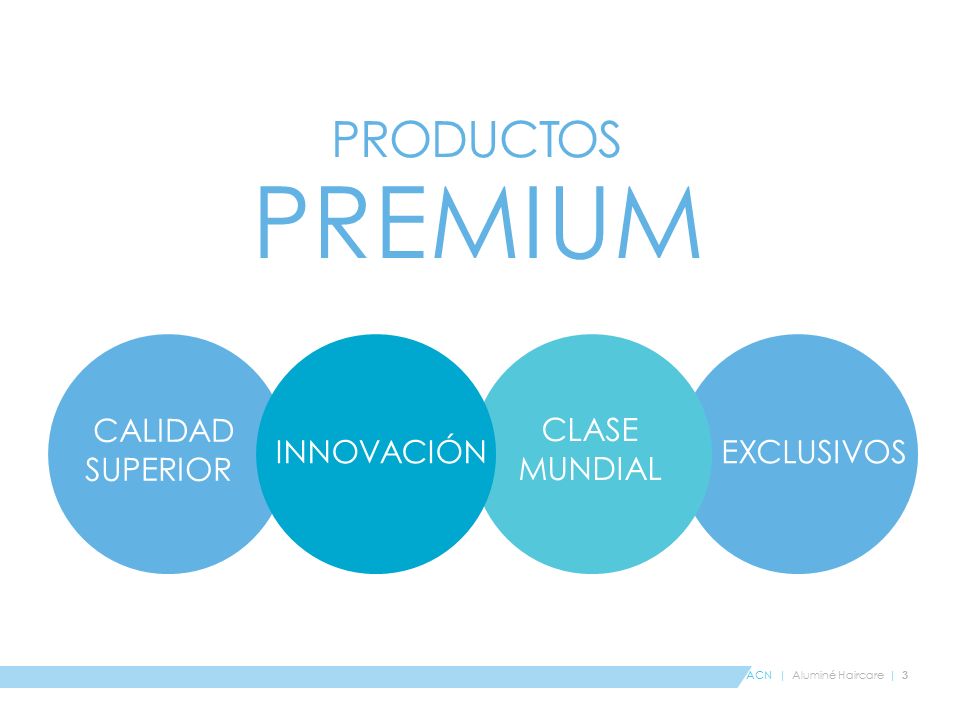 PRODUCTOS
PREMIUM

CALIDAD SUPERIOR

INNOVACIÓN

CLASE MUNDIAL

EXCLUSIVOS

ACN | Aluminé Haircare | 3